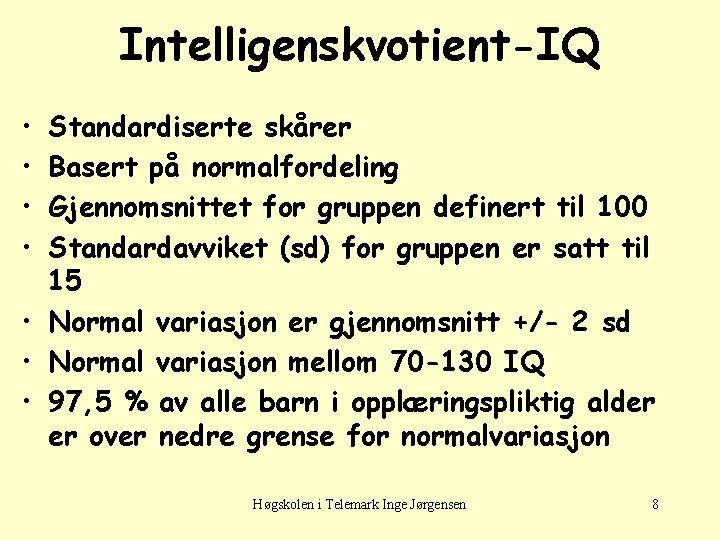 Intelligenskvotient-IQ

• Standardiserte skårer
• Basert på normalfordeling
• Gjennomsnittet for gruppen definert til 100
• Standardavviket (sd) for gruppen er satt til 15
• Normal variasjon er gjennomsnitt +/- 2 sd
• Normal variasjon mellom 70-130 IQ
• 97,5 % av alle barn i opplæringspliktig alder er over nedre grense for normalvariasjon

Høgskolen i Telemark Inge Jørgensen

8